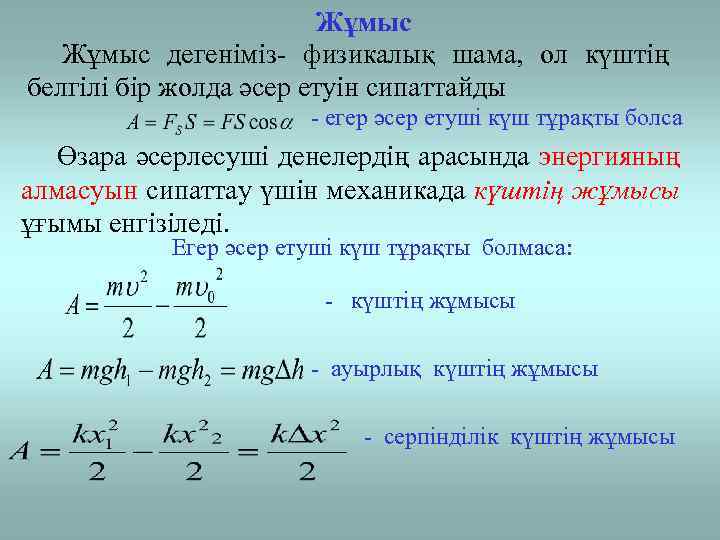 Жұмыс

Жұмыс дегеніміз- физикалық шама, ол күштің белгілі бір жолда әсер етуін сипаттайды

$A = F_S S = FS\cos\alpha$ - егер әсер етуші күш тұрақты болса

Өзара әсерлесуші денелердің арасында энергияның алмасуын сипаттау үшін механикада күштің жұмысы ұғымы енгізіледі.

Егер әсер етуші күш тұрақты болмаса:

$A = \frac{m\upsilon^2}{2} - \frac{m\upsilon_0^2}{2}$ - күштің жұмысы

$A = mgh_1 - mgh_2 = mg\Delta h$ - ауырлық күштің жұмысы

$A = \frac{kx_1^2}{2} - \frac{kx^2{}_2}{2} = \frac{k\Delta x^2}{2}$ - серпінділік күштің жұмысы